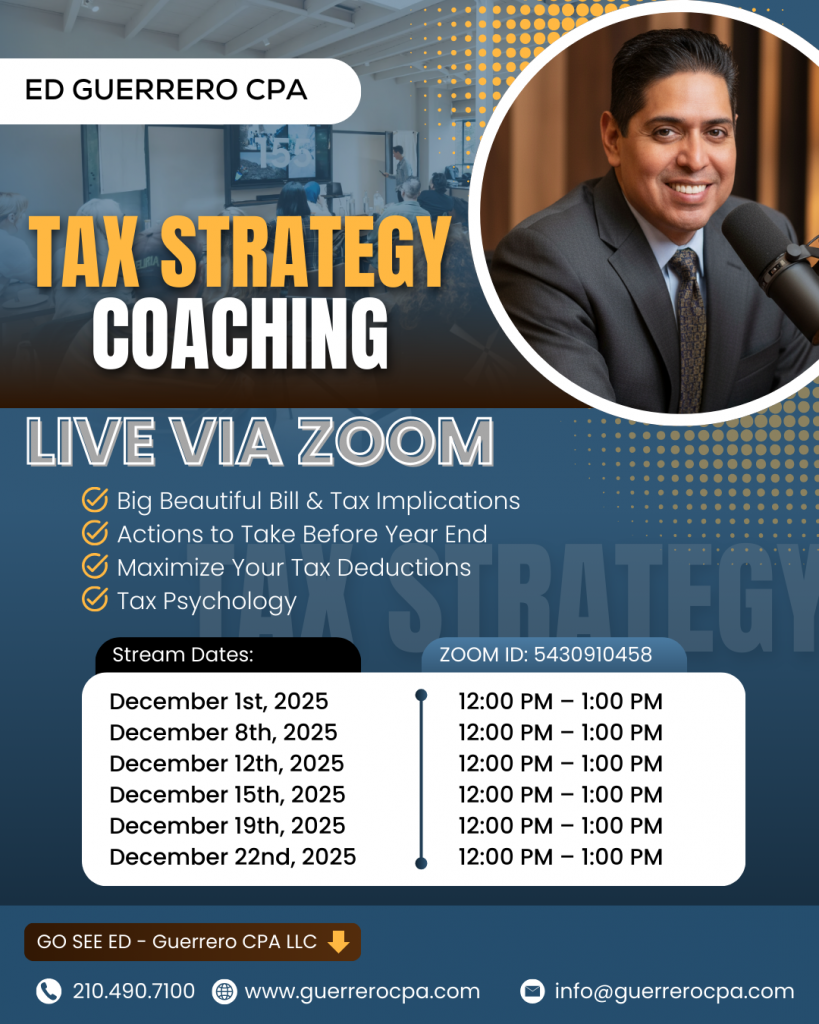 ED GUERRERO CPA

TAX STRATEGY COACHING

LIVE VIA ZOOM

Big Beautiful Bill & Tax Implications
Actions to Take Before Year End
Maximize Your Tax Deductions
Tax Psychology

TAX STRATEGY

Stream Dates:

ZOOM ID: 5430910458

| | |
|---|---|
| December 1st, 2025 | 12:00 PM – 1:00 PM |
| December 8th, 2025 | 12:00 PM – 1:00 PM |
| December 12th, 2025 | 12:00 PM – 1:00 PM |
| December 15th, 2025 | 12:00 PM – 1:00 PM |
| December 19th, 2025 | 12:00 PM – 1:00 PM |
| December 22nd, 2025 | 12:00 PM – 1:00 PM |

GO SEE ED - Guerrero CPA LLC

210.490.7100 www.guerrerocpa.com info@guerrerocpa.com